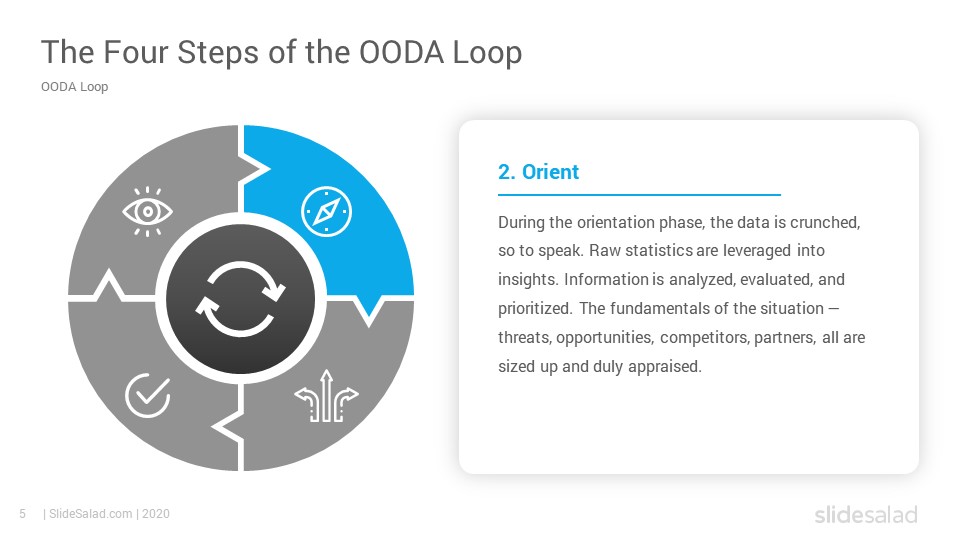 The Four Steps of the OODA Loop

OODA Loop

2. Orient

During the orientation phase, the data is crunched, so to speak. Raw statistics are leveraged into insights. Information is analyzed, evaluated, and prioritized. The fundamentals of the situation — threats, opportunities, competitors, partners, all are sized up and duly appraised.

5 | SlideSalad.com | 2020

slidesalad